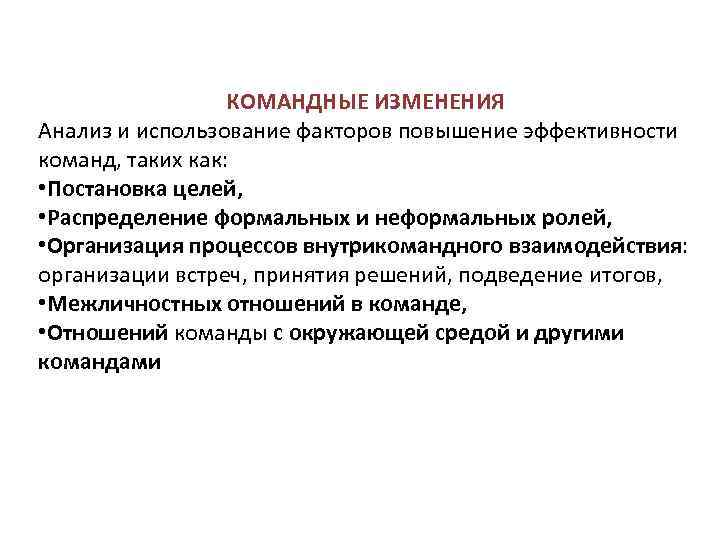 КОМАНДНЫЕ ИЗМЕНЕНИЯ

Анализ и использование факторов повышение эффективности команд, таких как:

•Постановка целей,

•Распределение формальных и неформальных ролей,

•Организация процессов внутрикомандного взаимодействия: организации встреч, принятия решений, подведение итогов,

•Межличностных отношений в команде,

•Отношений команды с окружающей средой и другими командами